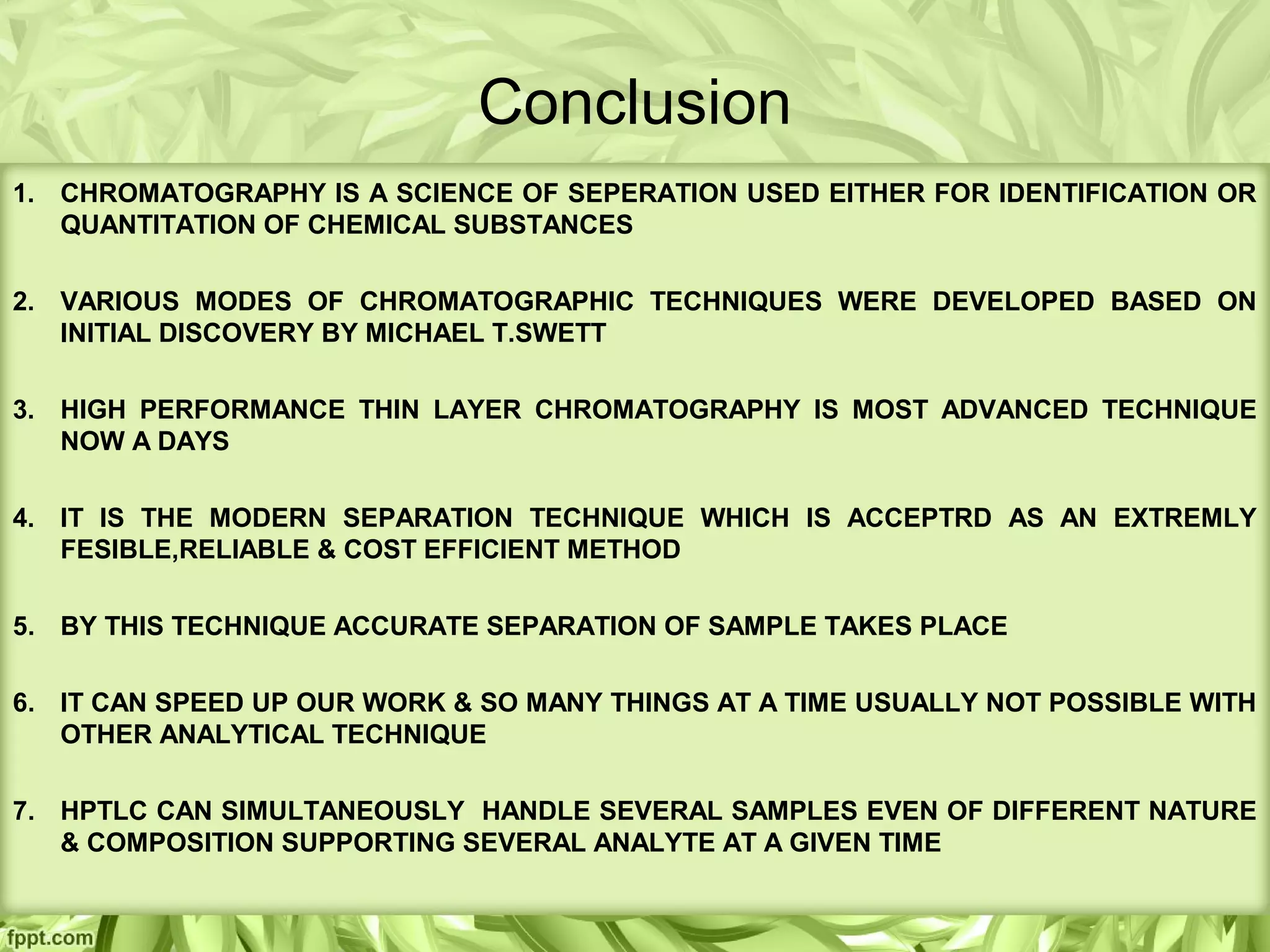 Conclusion

1. CHROMATOGRAPHY IS A SCIENCE OF SEPERATION USED EITHER FOR IDENTIFICATION OR QUANTITATION OF CHEMICAL SUBSTANCES

2. VARIOUS MODES OF CHROMATOGRAPHIC TECHNIQUES WERE DEVELOPED BASED ON INITIAL DISCOVERY BY MICHAEL T.SWETT

3. HIGH PERFORMANCE THIN LAYER CHROMATOGRAPHY IS MOST ADVANCED TECHNIQUE NOW A DAYS

4. IT IS THE MODERN SEPARATION TECHNIQUE WHICH IS ACCEPTRD AS AN EXTREMLY FESIBLE,RELIABLE & COST EFFICIENT METHOD

5. BY THIS TECHNIQUE ACCURATE SEPARATION OF SAMPLE TAKES PLACE

6. IT CAN SPEED UP OUR WORK & SO MANY THINGS AT A TIME USUALLY NOT POSSIBLE WITH OTHER ANALYTICAL TECHNIQUE

7. HPTLC CAN SIMULTANEOUSLY HANDLE SEVERAL SAMPLES EVEN OF DIFFERENT NATURE & COMPOSITION SUPPORTING SEVERAL ANALYTE AT A GIVEN TIME

fppt.com